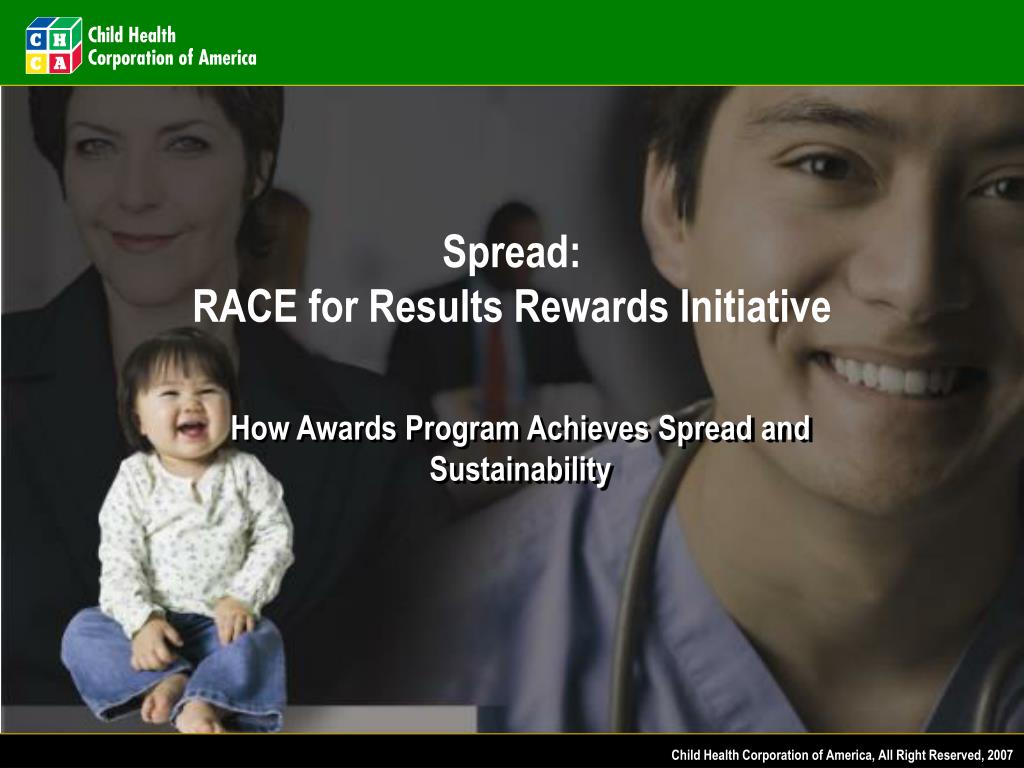 C H
C A

Child Health
Corporation of America

Spread:
RACE for Results Rewards Initiative

How Awards Program Achieves Spread and Sustainability

Child Health Corporation of America, All Right Reserved, 2007